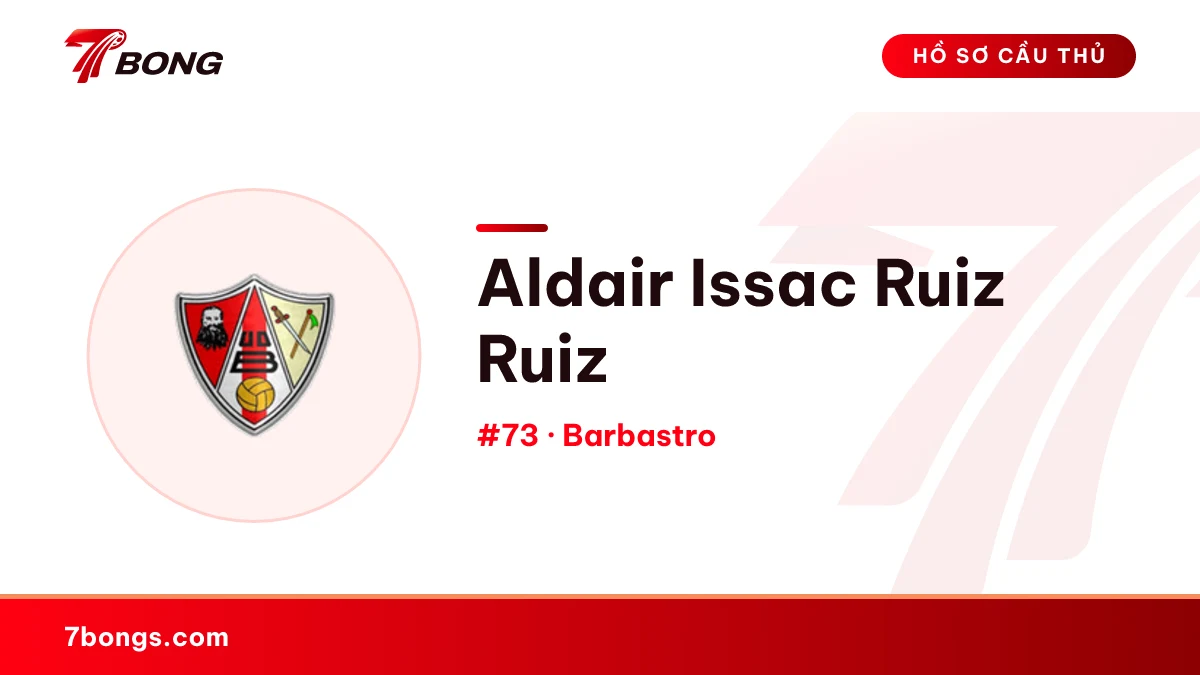 7BONG

HỒ SƠ CẦU THỦ

Aldair Issac Ruiz Ruiz

#73 · Barbastro

7bongs.com